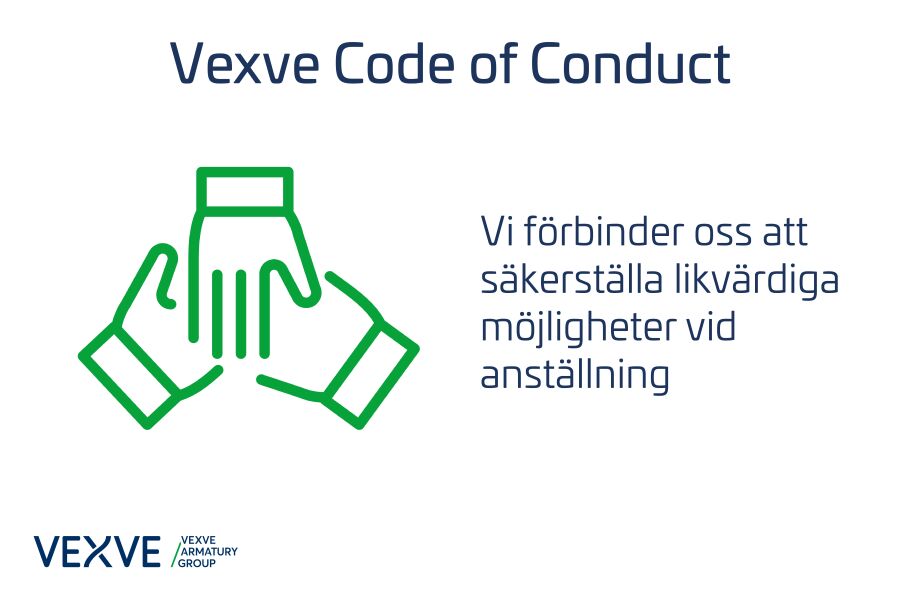 Vexve Code of Conduct

Vi förbinder oss att säkerställa likvärdiga möjligheter vid anställning

VEXVE VEXVE ARMATURY GROUP